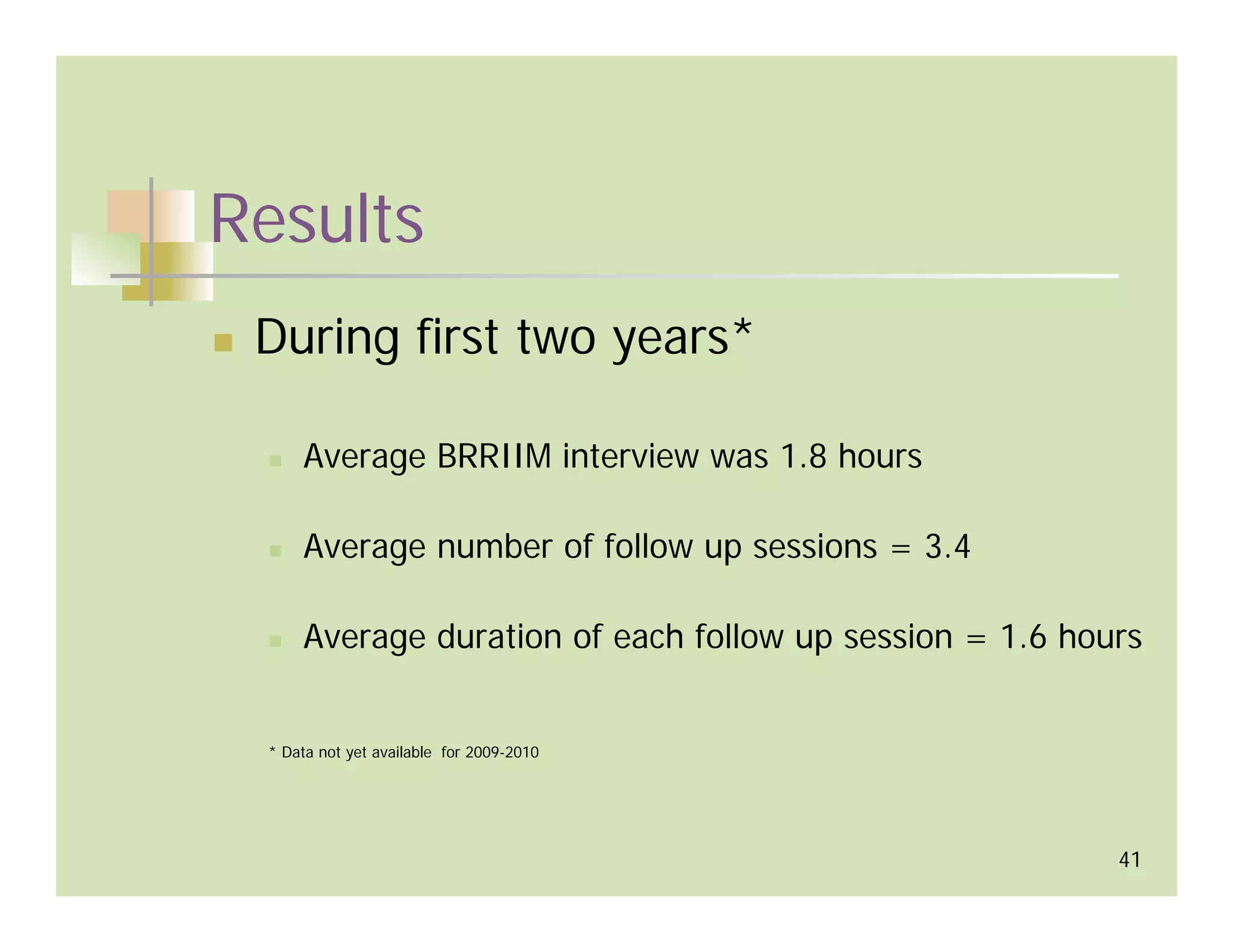 Results

During first two years*

Average BRRIIM interview was 1.8 hours

Average number of follow up sessions = 3.4

Average duration of each follow up session = 1.6 hours

* Data not yet available for 2009-2010

41